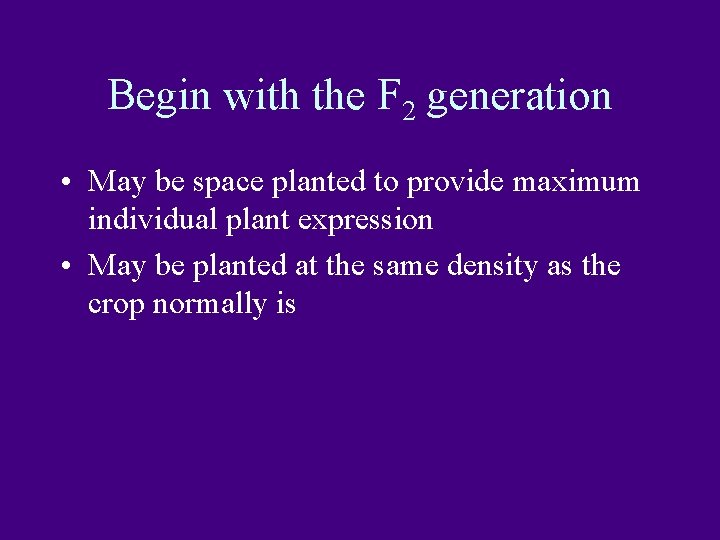 Begin with the $F_2$ generation

• May be space planted to provide maximum individual plant expression

• May be planted at the same density as the crop normally is